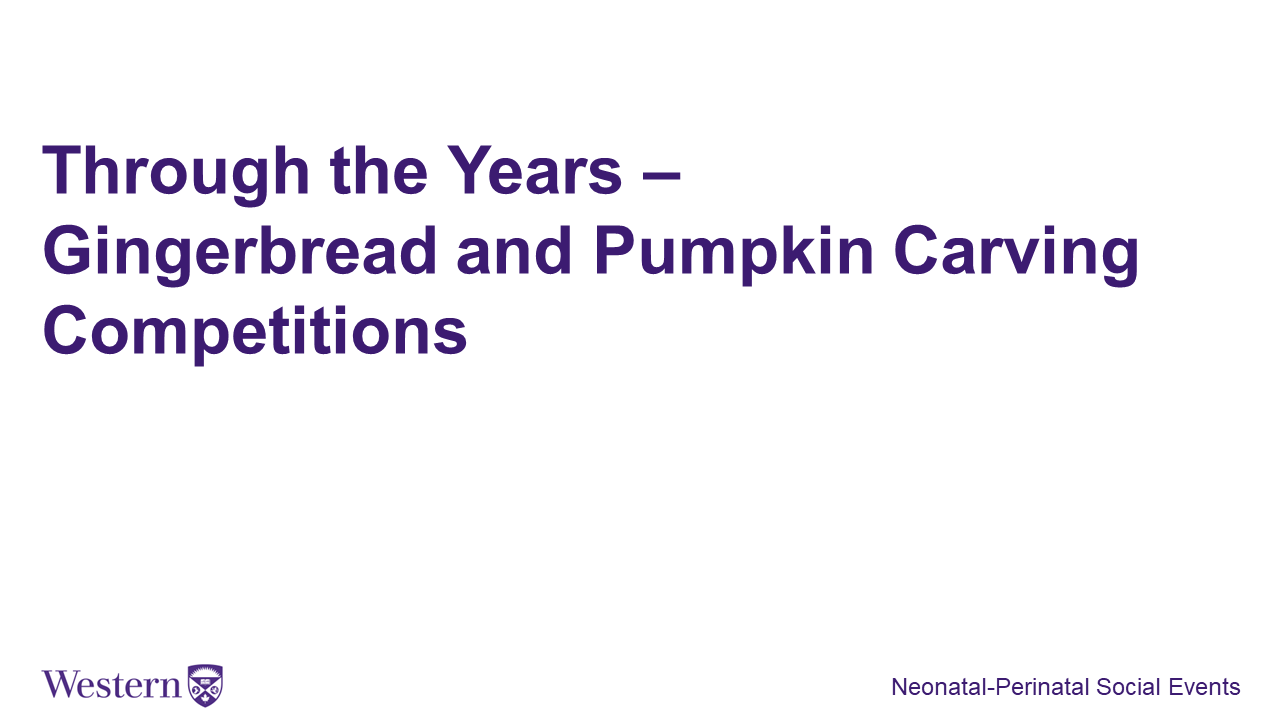 Through the Years – Gingerbread and Pumpkin Carving Competitions

Western

Neonatal-Perinatal Social Events